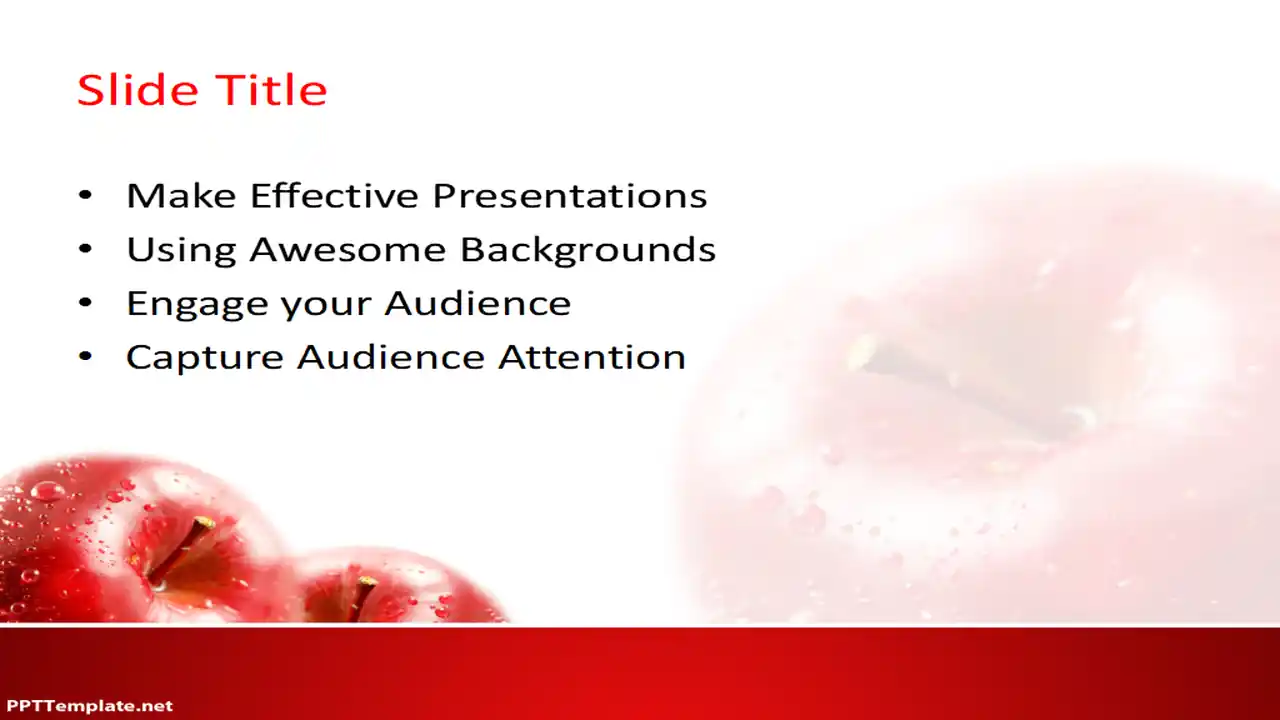 Slide Title

• Make Effective Presentations
• Using Awesome Backgrounds
• Engage your Audience
• Capture Audience Attention

PPTTemplate.net